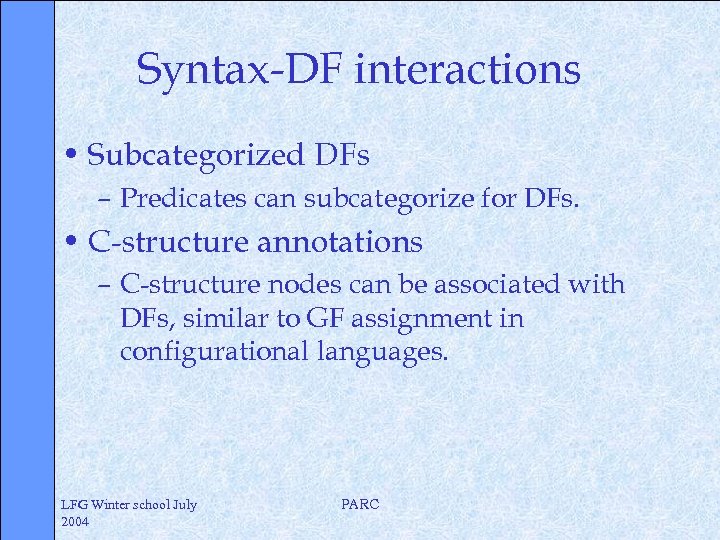 Syntax-DF interactions

• Subcategorized DFs
– Predicates can subcategorize for DFs.

• C-structure annotations
– C-structure nodes can be associated with DFs, similar to GF assignment in configurational languages.

LFG Winter school July 2004

PARC